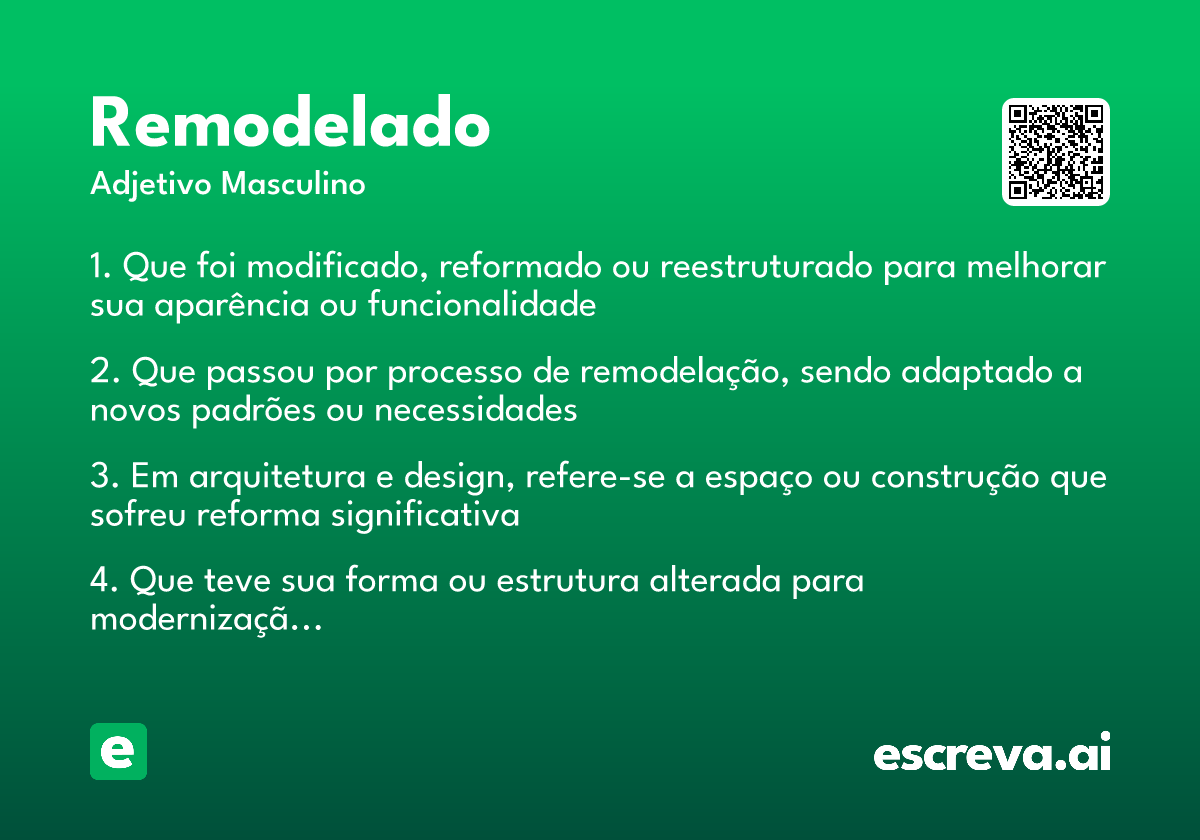 Remodelado
Adjetivo Masculino

1. Que foi modificado, reformado ou reestruturado para melhorar sua aparência ou funcionalidade

2. Que passou por processo de remodelação, sendo adaptado a novos padrões ou necessidades

3. Em arquitetura e design, refere-se a espaço ou construção que sofreu reforma significativa

4. Que teve sua forma ou estrutura alterada para modernizaçã...

e

escreva.ai